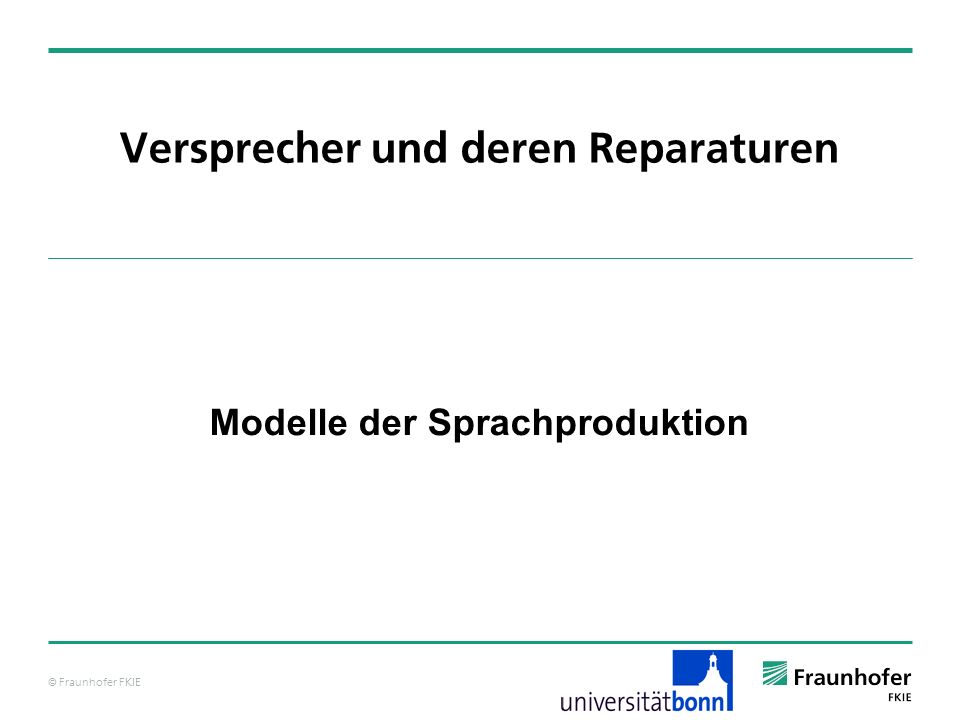 Versprecher und deren Reparaturen

Modelle der Sprachproduktion

© Fraunhofer FKIE

universitätbonn

Fraunhofer
FKIE